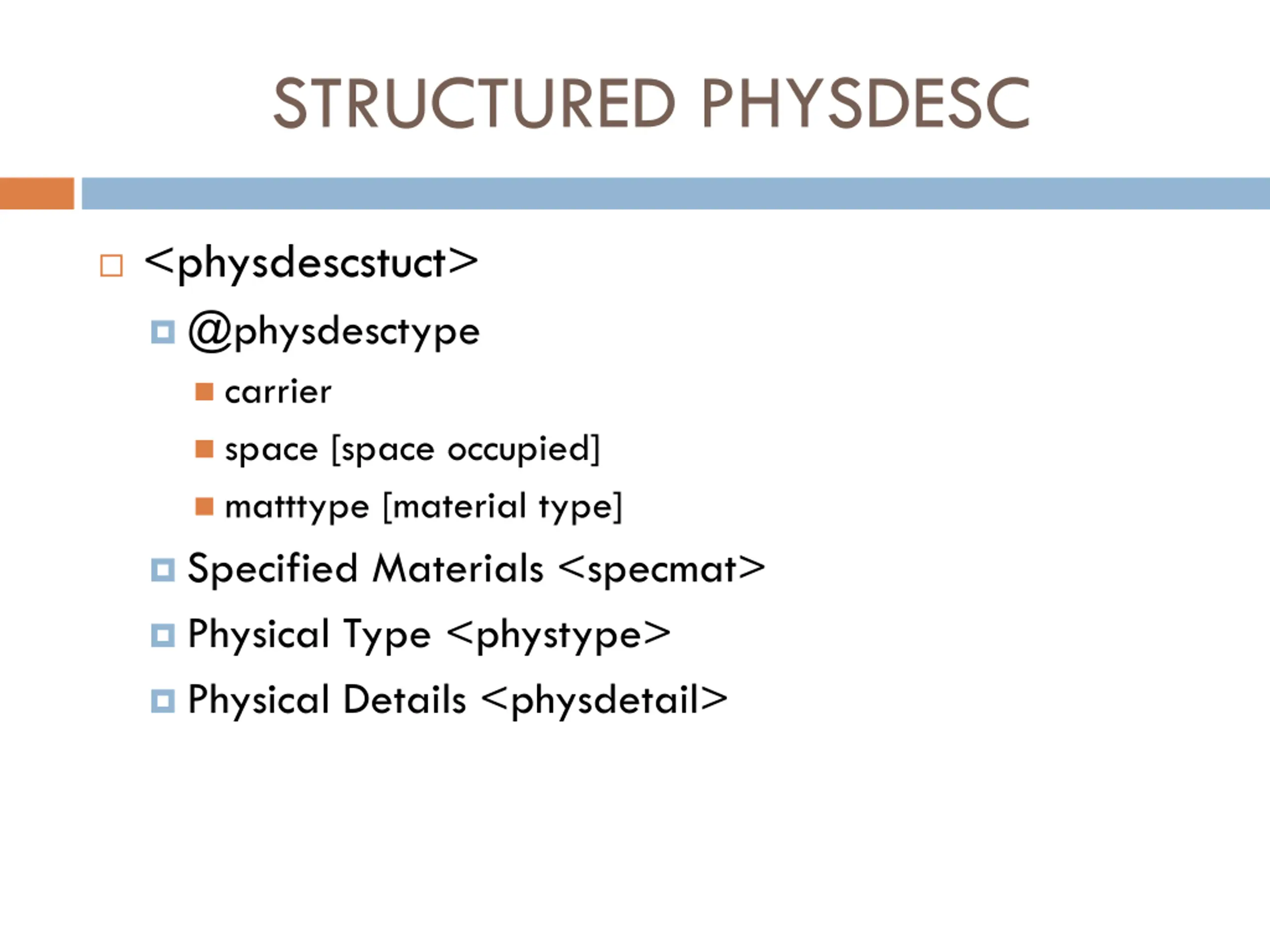 STRUCTURED PHYSDESC

<physdescstuct>

@physdesctype

carrier

space [space occupied]

matttype [material type]

Specified Materials <specmat>

Physical Type <phystype>

Physical Details <physdetail>